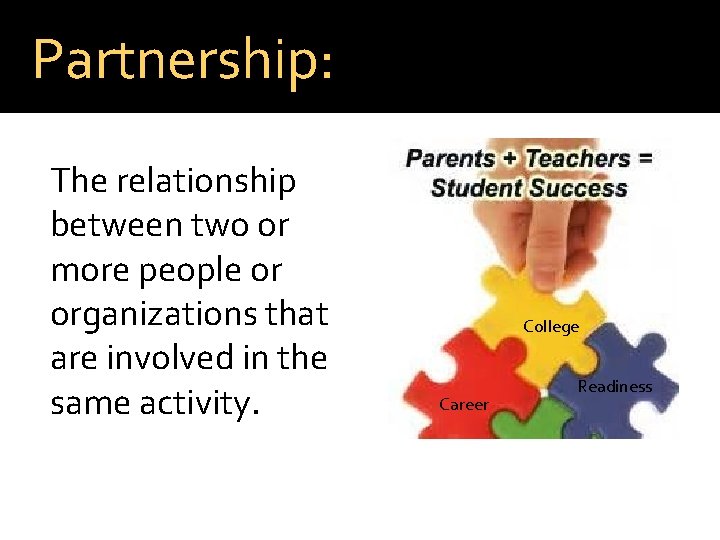 Partnership:

The relationship between two or more people or organizations that are involved in the same activity.

Parents + Teachers = Student Success

College

Readiness

Career